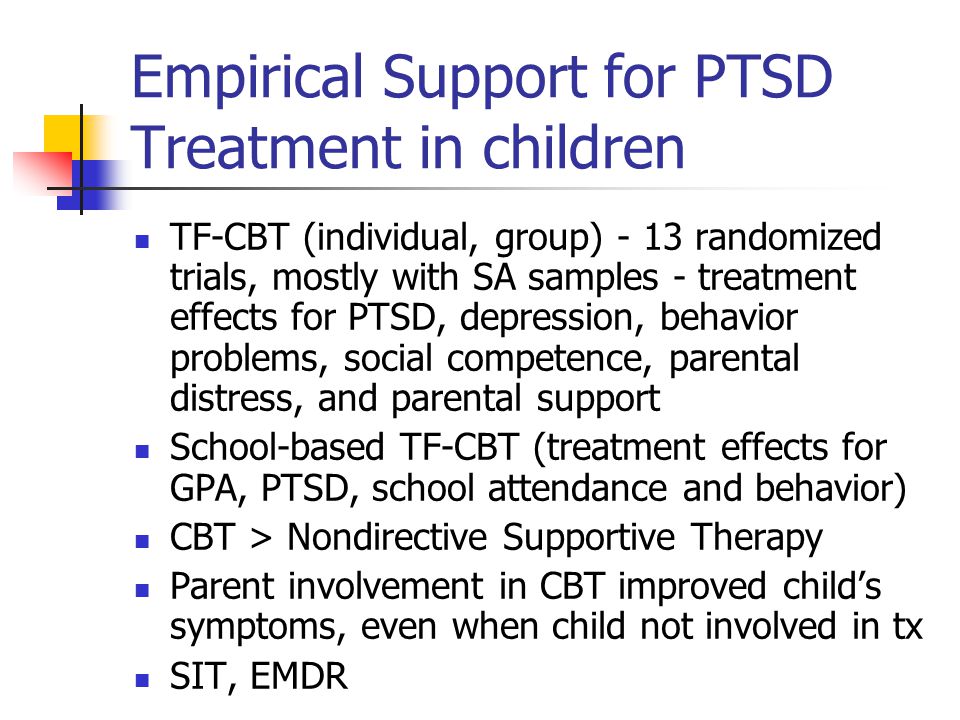 Empirical Support for PTSD Treatment in children

- TF-CBT (individual, group) - 13 randomized trials, mostly with SA samples - treatment effects for PTSD, depression, behavior problems, social competence, parental distress, and parental support
- School-based TF-CBT (treatment effects for GPA, PTSD, school attendance and behavior)
- CBT > Nondirective Supportive Therapy
- Parent involvement in CBT improved child's symptoms, even when child not involved in tx
- SIT, EMDR